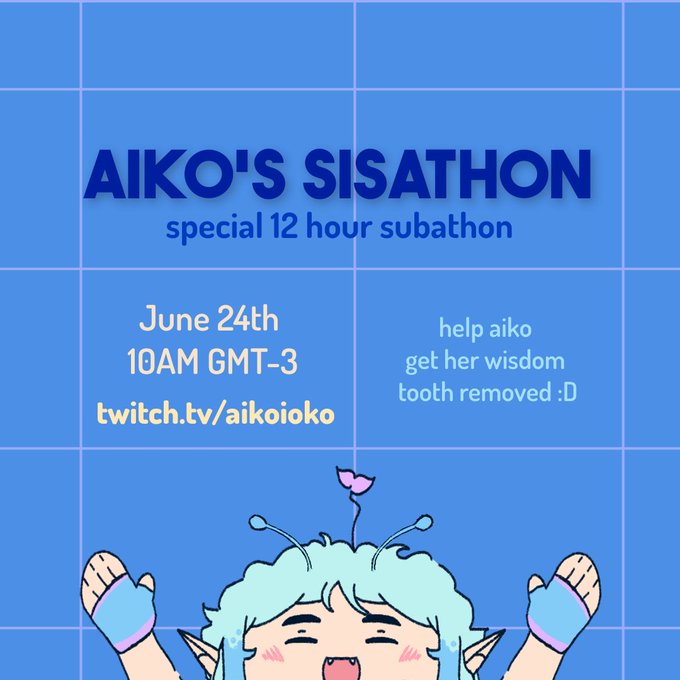 AIKO'S SISATHON
special 12 hour subathon

June 24th
10AM GMT-3
twitch.tv/aikoioko

help aiko
get her wisdom
tooth removed :D